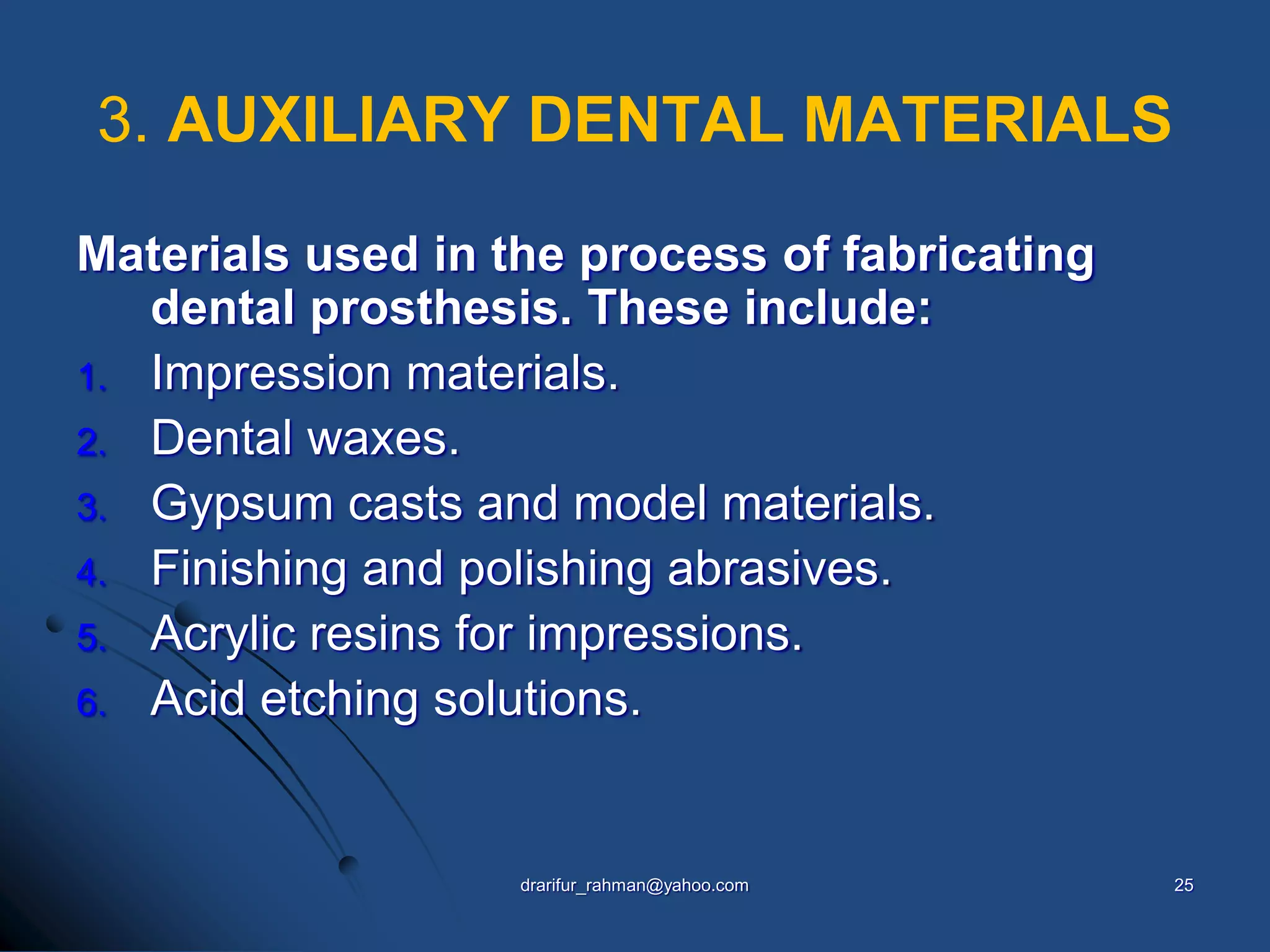 3. AUXILIARY DENTAL MATERIALS

Materials used in the process of fabricating dental prosthesis. These include:

1. Impression materials.
2. Dental waxes.
3. Gypsum casts and model materials.
4. Finishing and polishing abrasives.
5. Acrylic resins for impressions.
6. Acid etching solutions.

drarifur_rahman@yahoo.com

25